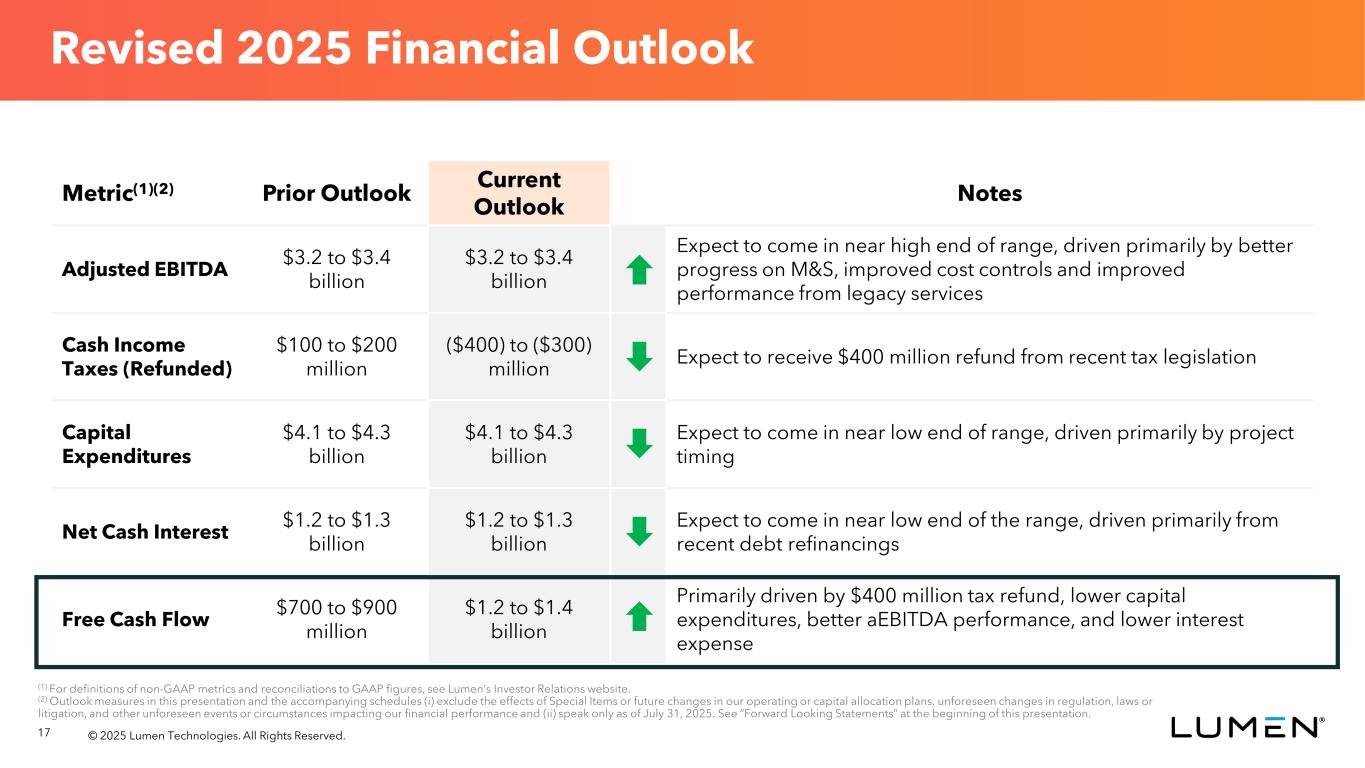 Revised 2025 Financial Outlook

| Metric$^{(1)(2)}$ | Prior Outlook | Current Outlook | Notes |
|---|---|---|---|
| Adjusted EBITDA | \$3.2 to \$3.4 billion | \$3.2 to \$3.4 billion | Expect to come in near high end of range, driven primarily by better progress on M&S, improved cost controls and improved performance from legacy services |
| Cash Income Taxes (Refunded) | \$100 to \$200 million | (\$400) to (\$300) million | Expect to receive \$400 million refund from recent tax legislation |
| Capital Expenditures | \$4.1 to \$4.3 billion | \$4.1 to \$4.3 billion | Expect to come in near low end of range, driven primarily by project timing |
| Net Cash Interest | \$1.2 to \$1.3 billion | \$1.2 to \$1.3 billion | Expect to come in near low end of the range, driven primarily from recent debt refinancings |
| Free Cash Flow | \$700 to \$900 million | \$1.2 to \$1.4 billion | Primarily driven by \$400 million tax refund, lower capital expenditures, better aEBITDA performance, and lower interest expense |

$^{(1)}$ For definitions of non-GAAP metrics and reconciliations to GAAP figures, see Lumen's Investor Relations website.
$^{(2)}$ Outlook measures in this presentation and the accompanying schedules (i) exclude the effects of Special Items or future changes in our operating or capital allocation plans, unforeseen changes in regulation, laws or litigation, and other unforeseen events or circumstances impacting our financial performance and (ii) speak only as of July 31, 2025. See "Forward Looking Statements" at the beginning of this presentation.

17 © 2025 Lumen Technologies. All Rights Reserved.

LUMEN®